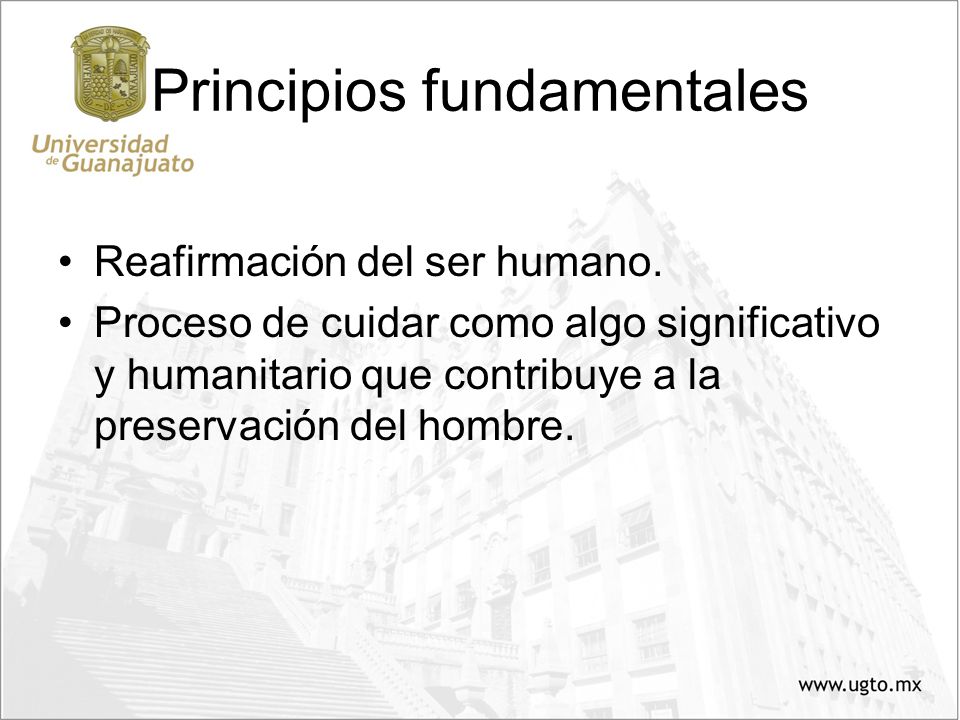 Universidad de Guanajuato

Principios fundamentales

• Reafirmación del ser humano.
• Proceso de cuidar como algo significativo y humanitario que contribuye a la preservación del hombre.

www.ugto.mx